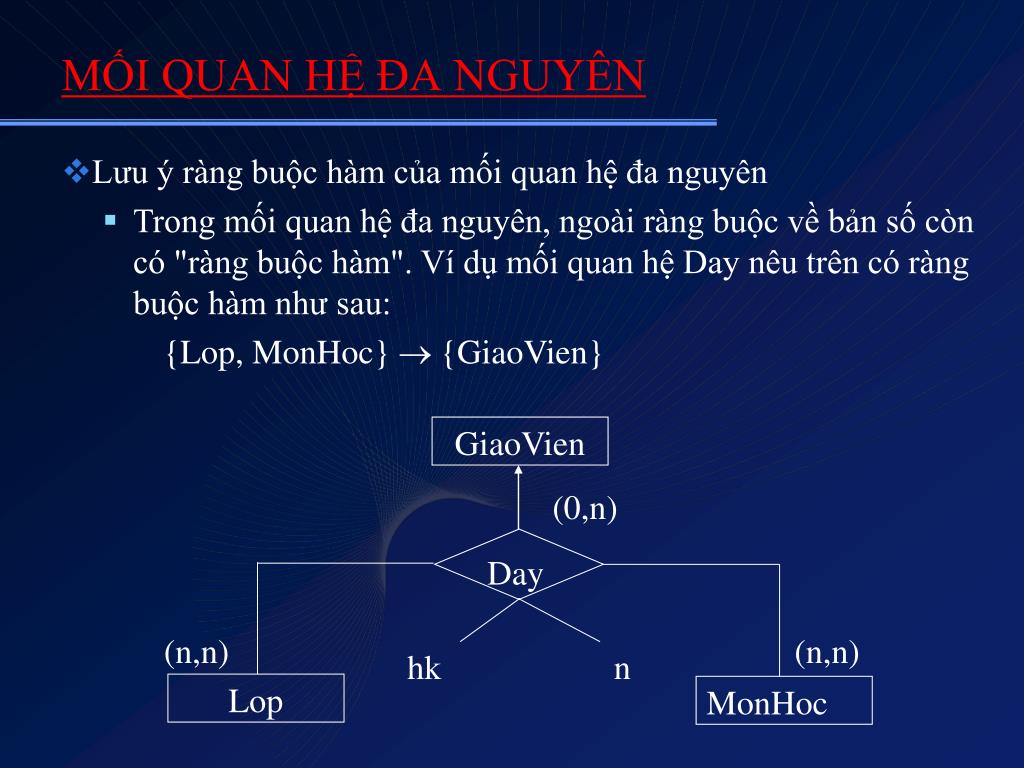 MỐI QUAN HỆ ĐA NGUYÊN

❖Lưu ý ràng buộc hàm của mối quan hệ đa nguyên

▪ Trong mối quan hệ đa nguyên, ngoài ràng buộc về bản số còn có "ràng buộc hàm". Ví dụ mối quan hệ Day nêu trên có ràng buộc hàm như sau:

{Lop, MonHoc} $\rightarrow$ {GiaoVien}

GiaoVien

(0,n)

Day

(n,n)

hk

n

(n,n)

Lop

MonHoc